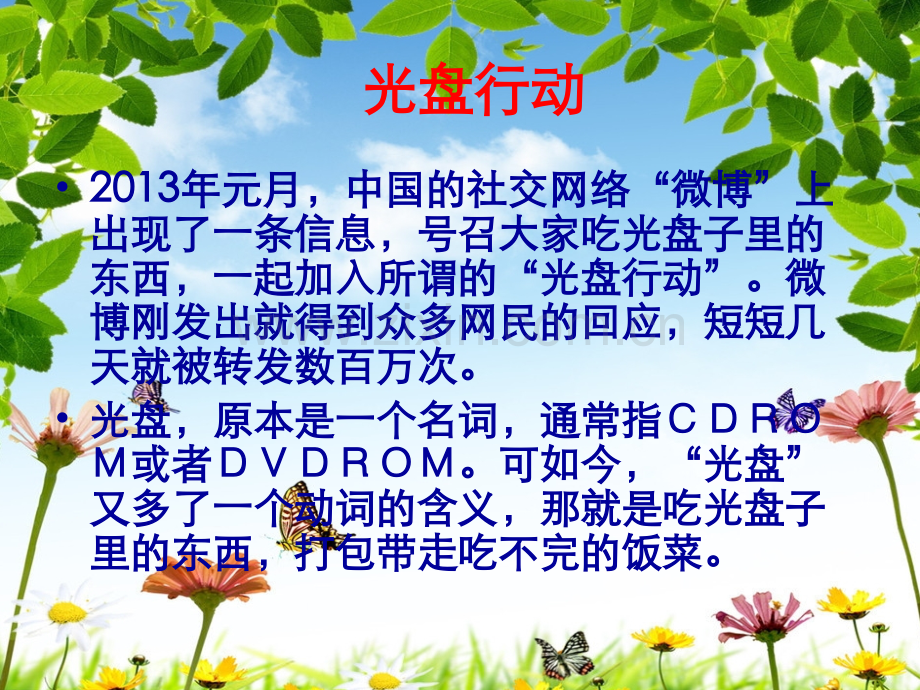 光盘行动

• 2013年元月，中国的社交网络“微博”上出现了一条信息，号召大家吃光盘子里的东西，一起加入所谓的“光盘行动”。微博刚发出就得到众多网民的回应，短短几天就被转发数百万次。

• 光盘，原本是一个名词，通常指ＣＤＲＯＭ或者ＤＶＤＲＯＭ。可如今，“光盘”又多了一个动词的含义，那就是吃光盘子里的东西，打包带走吃不完的饭菜。